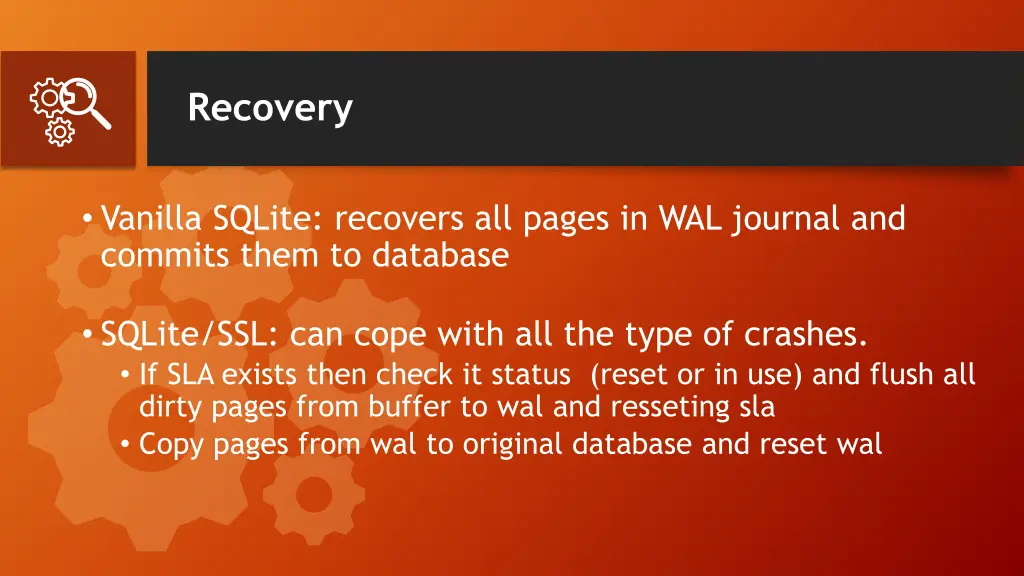 Recovery

• Vanilla SQLite: recovers all pages in WAL journal and commits them to database

• SQLite/SSL: can cope with all the type of crashes.
• If SLA exists then check it status (reset or in use) and flush all dirty pages from buffer to wal and resseting sla
• Copy pages from wal to original database and reset wal